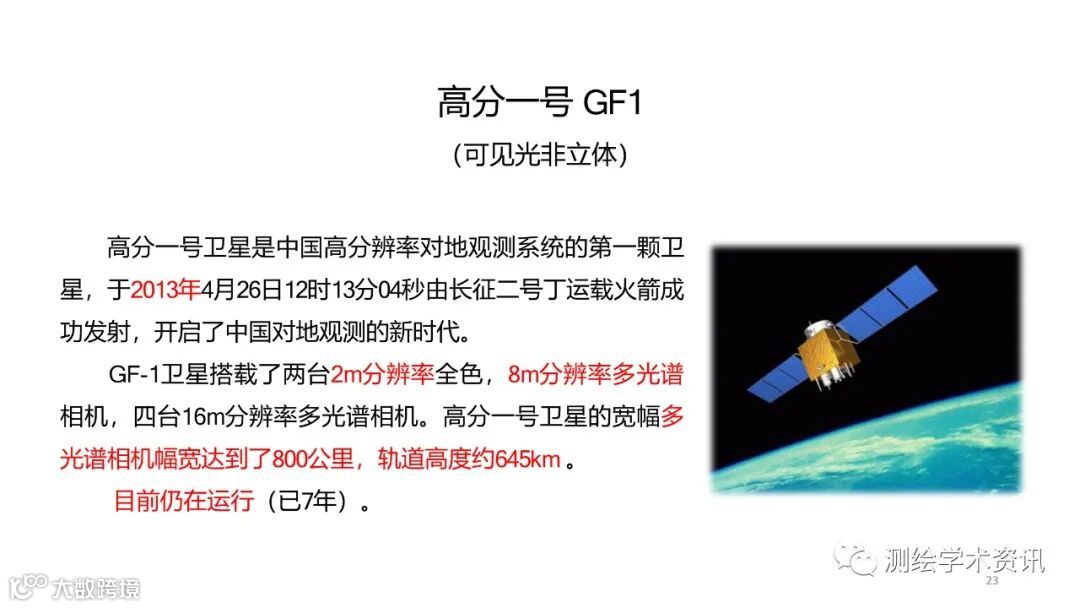 高分一号 GF1

（可见光非立体）

高分一号卫星是中国高分辨率对地观测系统的第一颗卫星，于2013年4月26日12时13分04秒由长征二号丁运载火箭成功发射，开启了中国对地观测的新时代。

GF-1卫星搭载了两台2m分辨率全色，8m分辨率多光谱相机，四台16m分辨率多光谱相机。高分一号卫星的宽幅多光谱相机幅宽达到了800公里，轨道高度约645km 。

目前仍在运行（已7年）。

测绘学术资讯

23

大数跨境